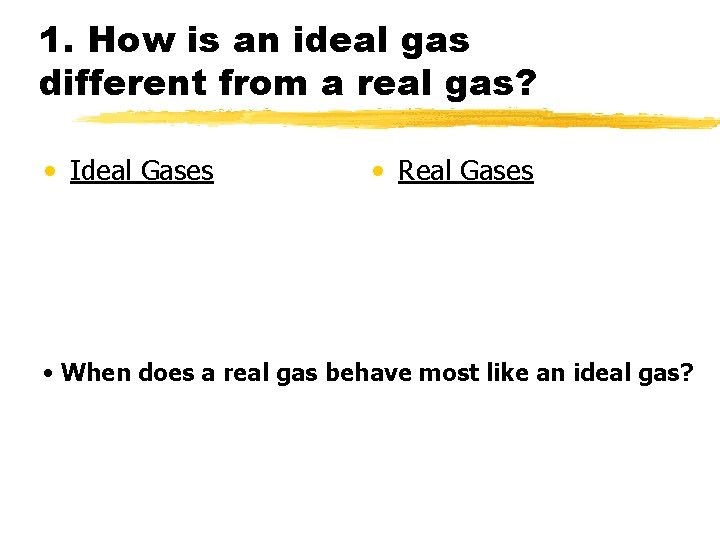 1. How is an ideal gas different from a real gas?

• Ideal Gases

• Real Gases

• When does a real gas behave most like an ideal gas?